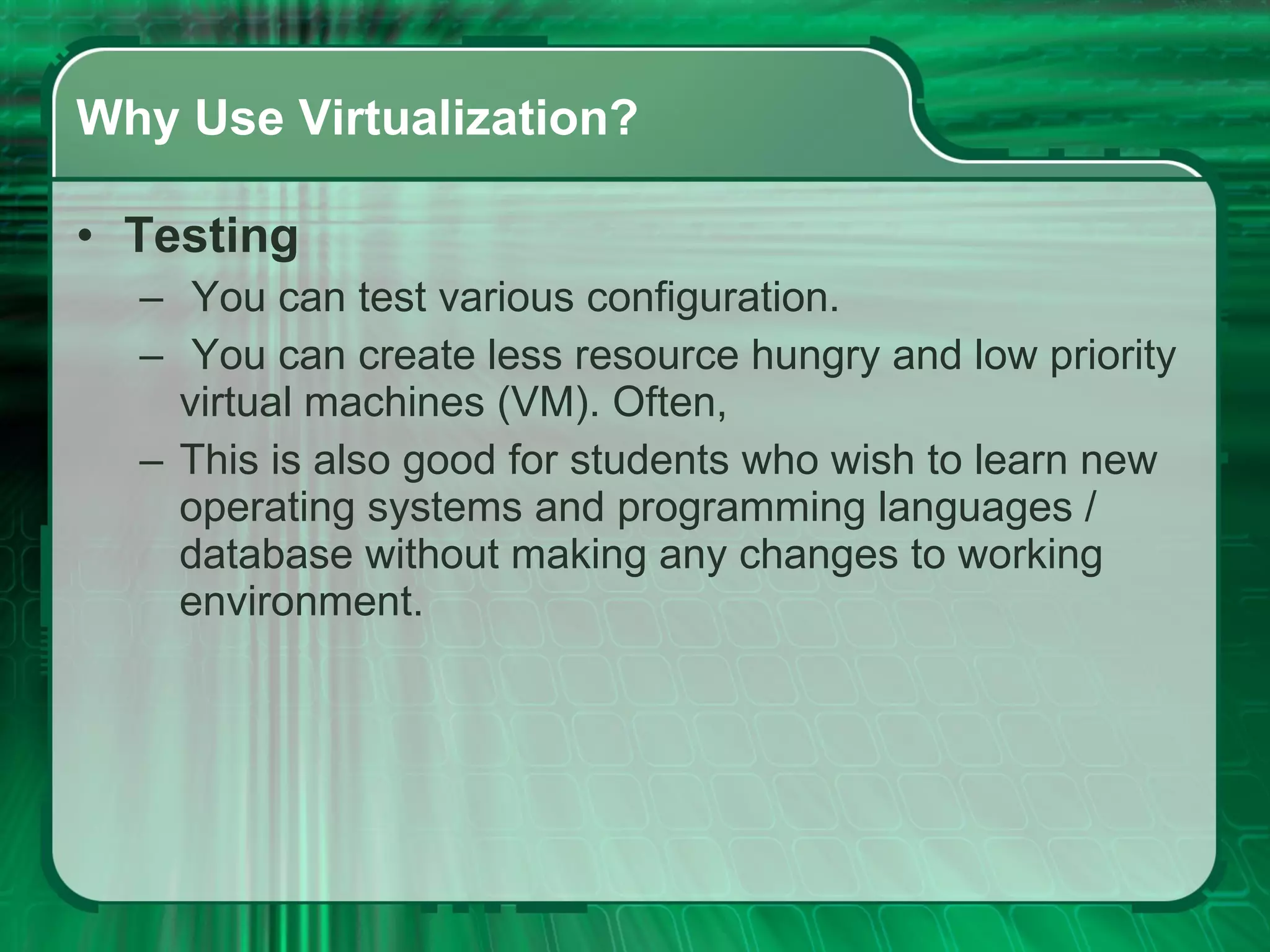 Why Use Virtualization?

• Testing

– You can test various configuration.

– You can create less resource hungry and low priority virtual machines (VM). Often,

– This is also good for students who wish to learn new operating systems and programming languages / database without making any changes to working environment.